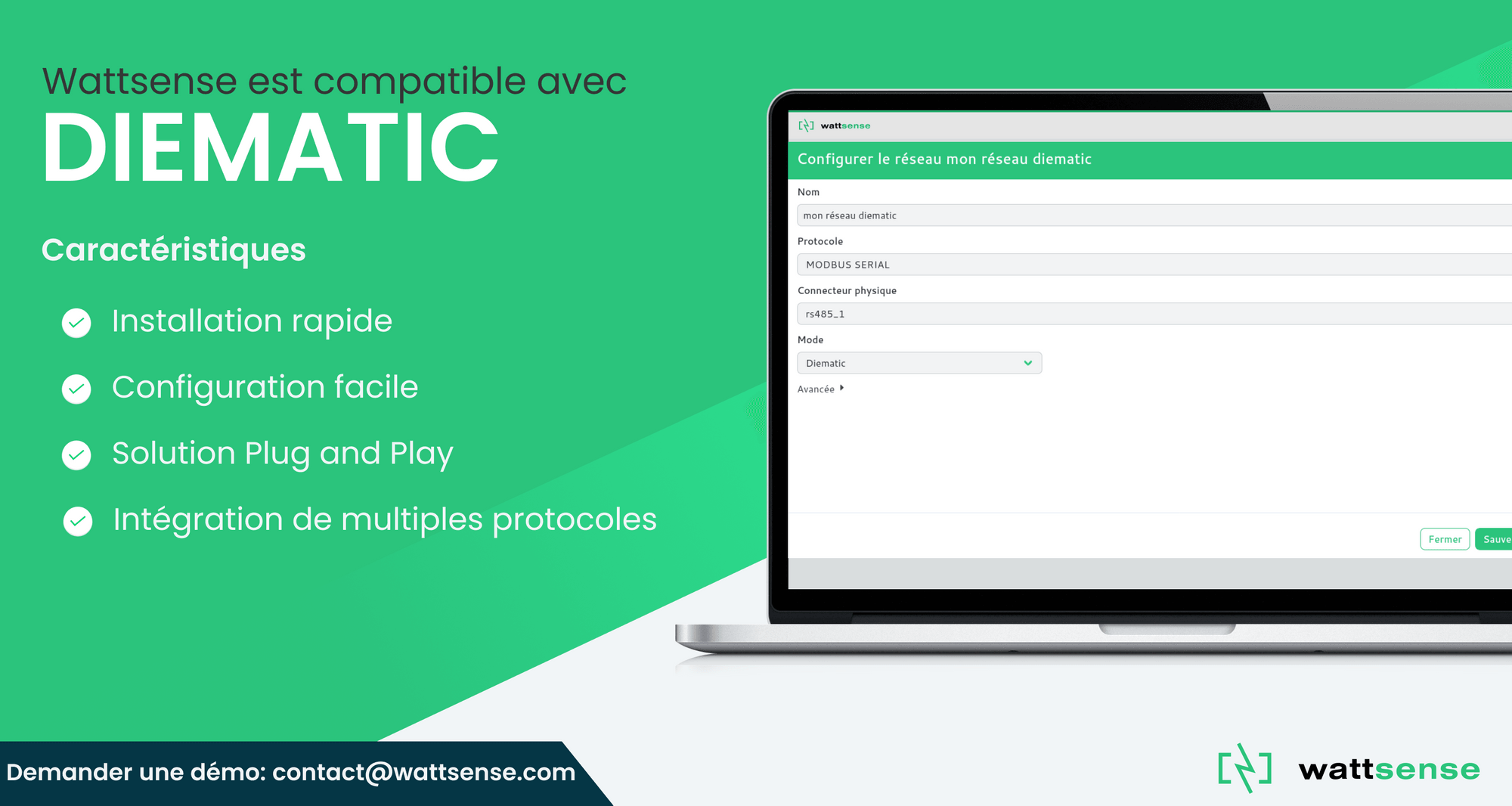 Wattsense est compatible avec
DIEMATIC

Caractéristiques

Installation rapide

Configuration facile

Solution Plug and Play

Intégration de multiples protocoles

wattsense

Configurer le réseau mon réseau diematic

Nom

mon réseau diematic

Protocole

MODBUS SERIAL

Connecteur physique

rs485_1

Mode

Diematic

Avancée

Fermer

Sauve

Demander une démo: contact@wattsense.com

wattsense